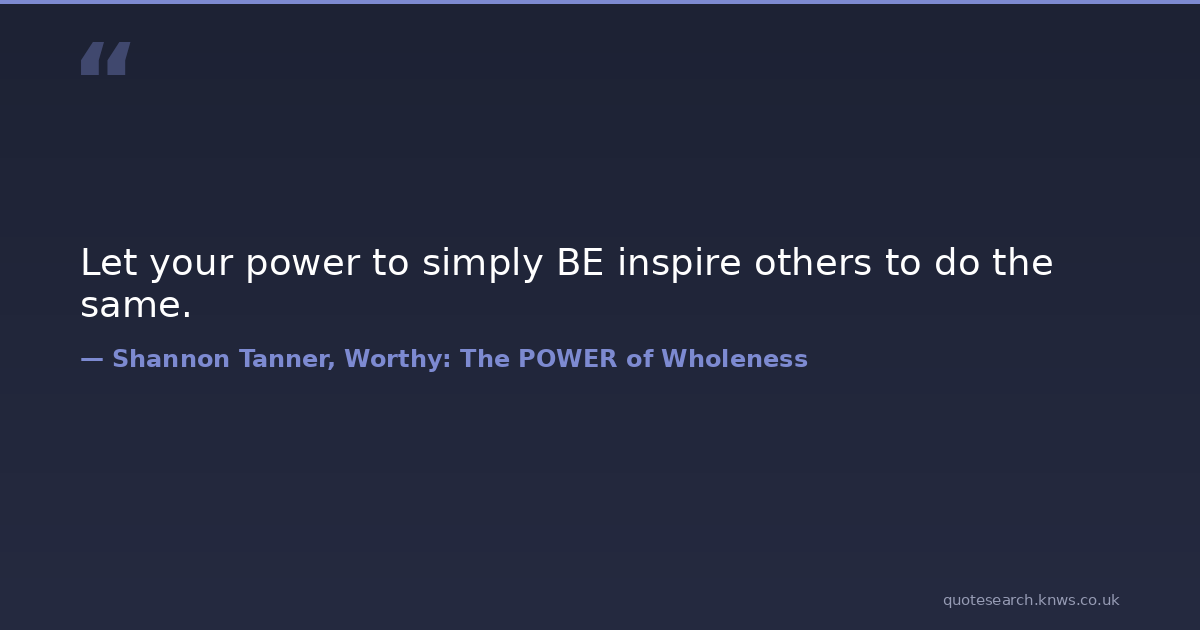 “

Let your power to simply BE inspire others to do the same.

— Shannon Tanner, Worthy: The POWER of Wholeness

quotesearch.knws.co.uk